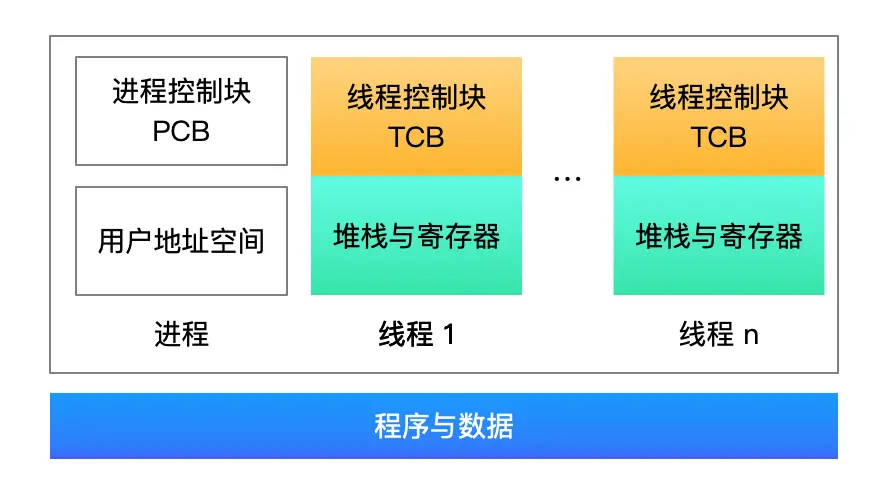 进程控制块
PCB

用户地址空间

进程

线程控制块
TCB

堆栈与寄存器

线程 1

…

线程控制块
TCB

堆栈与寄存器

线程 n

程序与数据